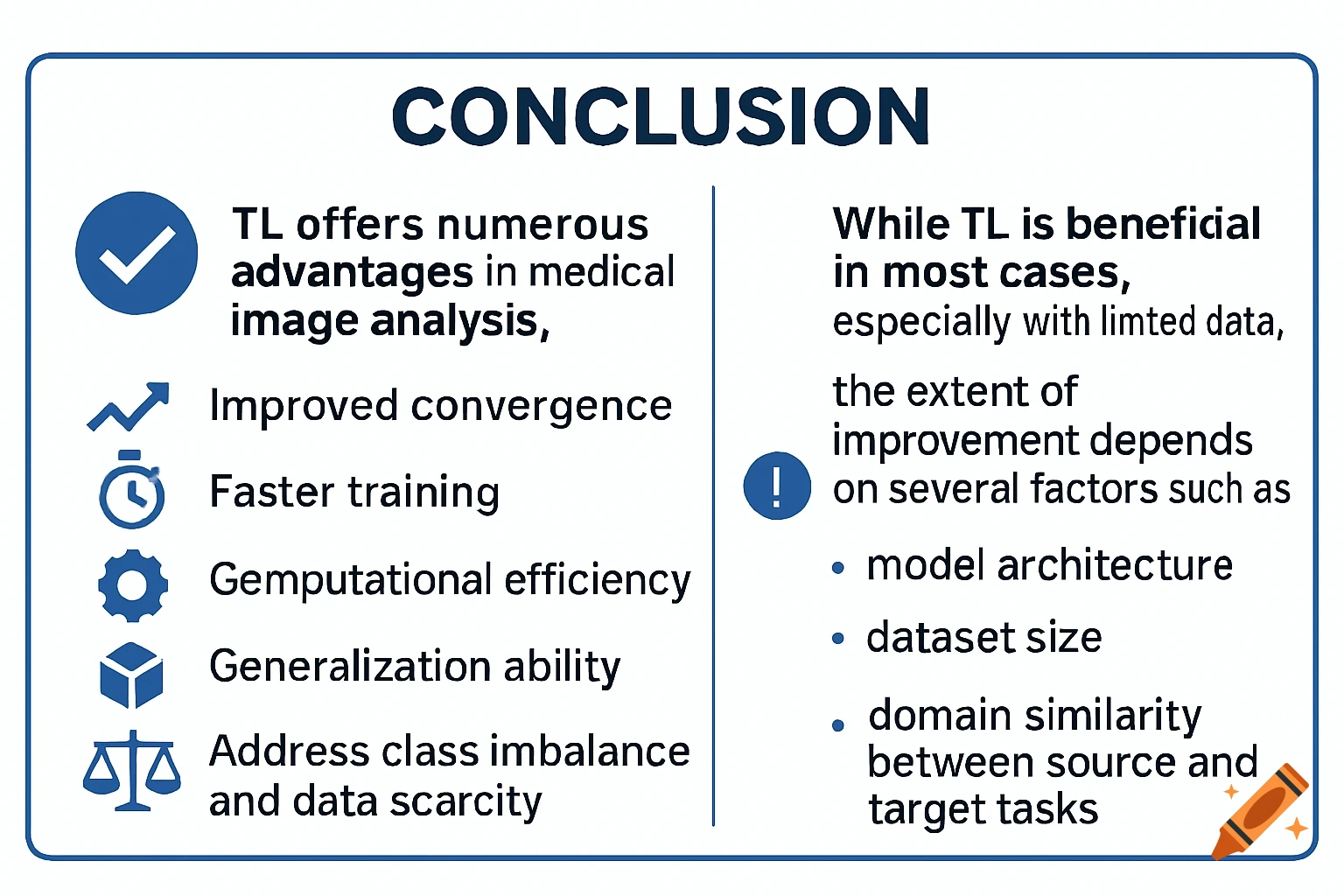 CONCLUSION

TL offers numerous advantages in medical image analysis,

Improved convergence

Faster training

Gemputational efficiency

Generalization ability

Address class imbalance and data scarcity

While TL is beneficial in most cases, especially with limted data,

the extent of improvement depends on several factors such as

• model architecture

• dataset size

• domain similarity between source and target tasks